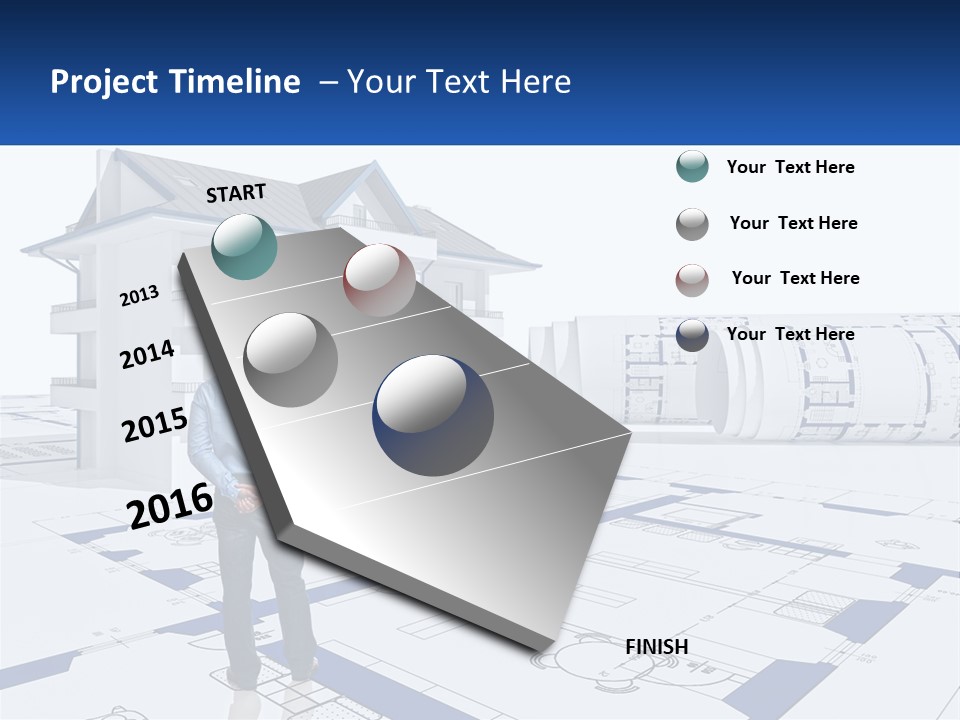 Project Timeline – Your Text Here

START

2013

2014

2015

2016

FINISH

Your Text Here

Your Text Here

Your Text Here

Your Text Here